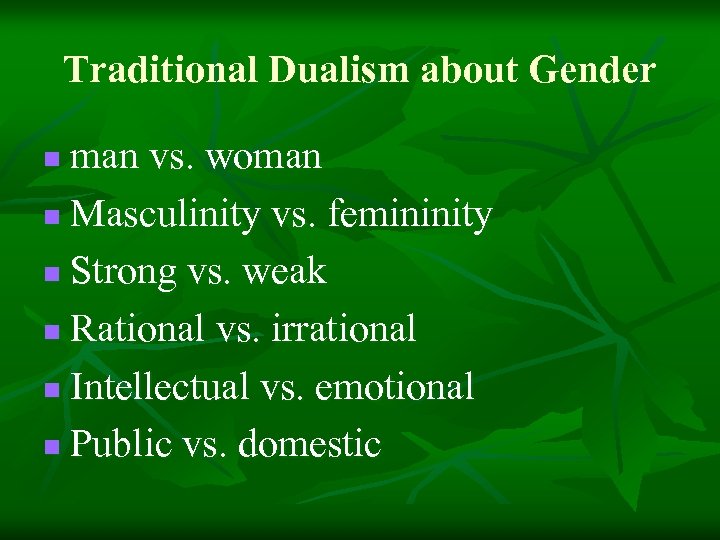 Traditional Dualism about Gender

- man vs. woman
- Masculinity vs. femininity
- Strong vs. weak
- Rational vs. irrational
- Intellectual vs. emotional
- Public vs. domestic